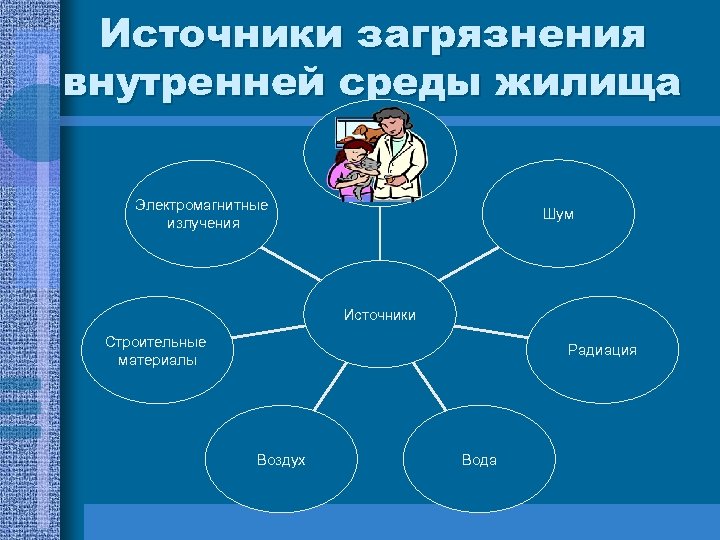 Источники загрязнения внутренней среды жилища

Электромагнитные излучения

Шум

Источники

Строительные материалы

Радиация

Воздух

Вода